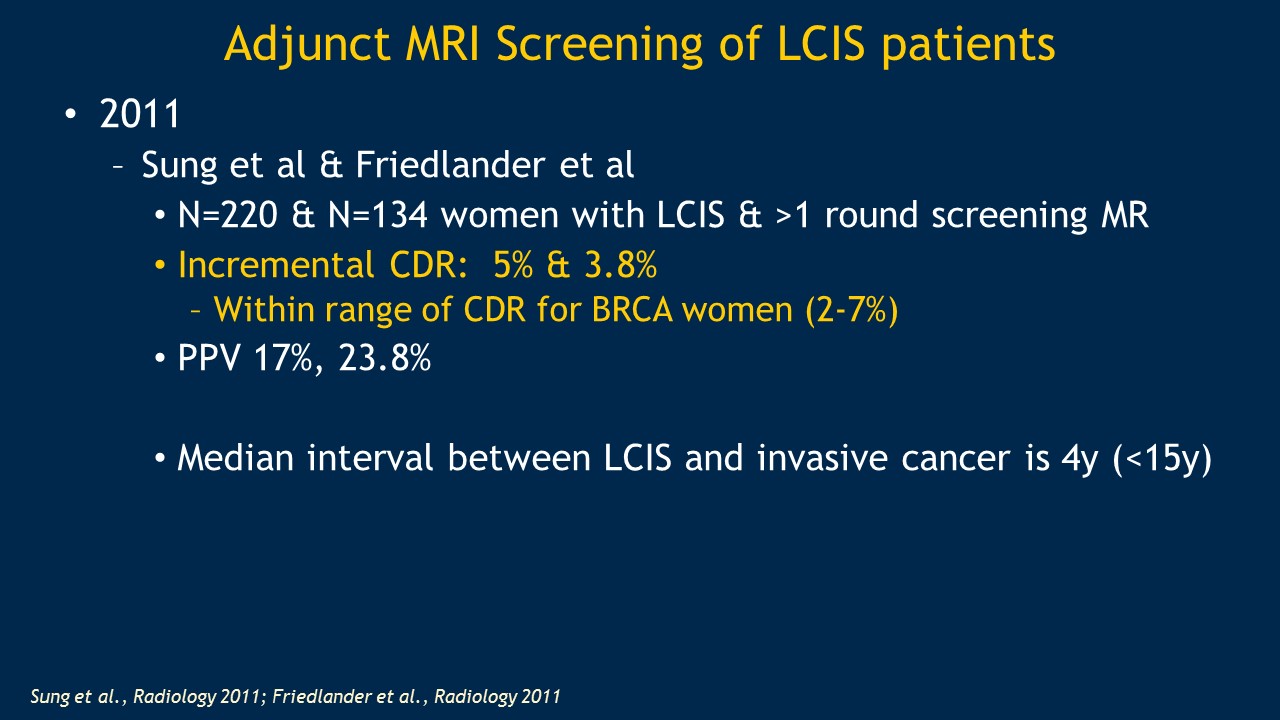 Adjunct MRI Screening of LCIS patients

• 2011
– Sung et al & Friedlander et al
• N=220 & N=134 women with LCIS & >1 round screening MR
• Incremental CDR: 5% & 3.8%
– Within range of CDR for BRCA women (2-7%)
• PPV 17%, 23.8%

• Median interval between LCIS and invasive cancer is 4y (<15y)

Sung et al., Radiology 2011; Friedlander et al., Radiology 2011